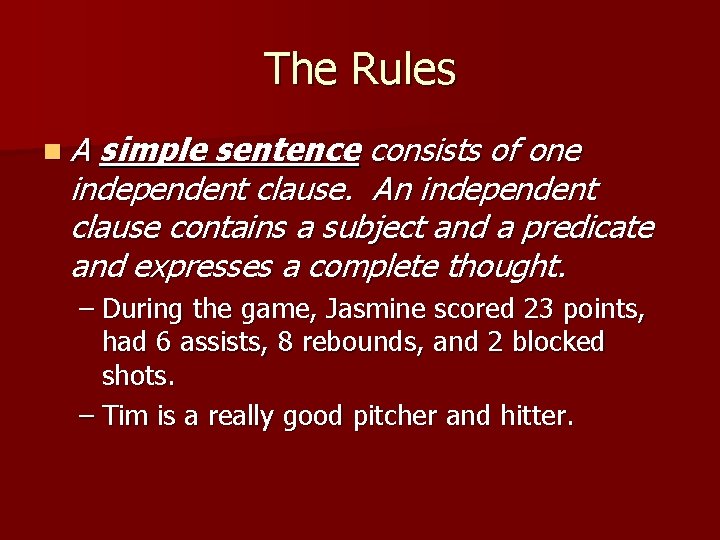 The Rules

A simple sentence consists of one independent clause. An independent clause contains a subject and a predicate and expresses a complete thought.

– During the game, Jasmine scored 23 points, had 6 assists, 8 rebounds, and 2 blocked shots.

– Tim is a really good pitcher and hitter.